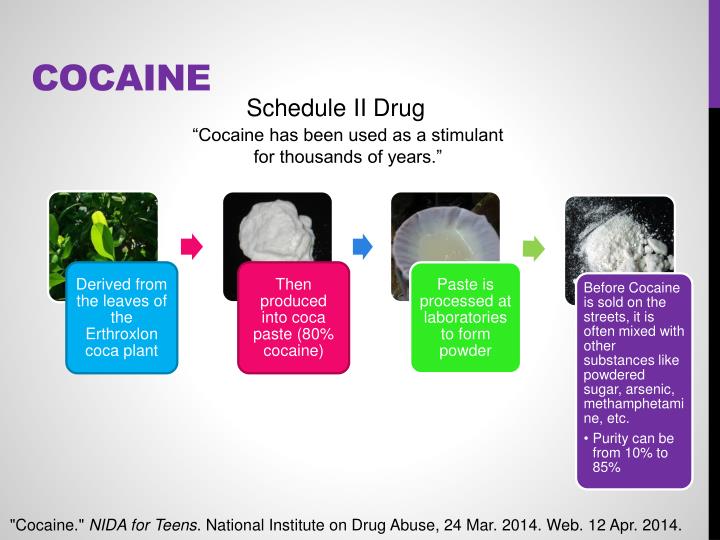 COCAINE

Schedule II Drug

"Cocaine has been used as a stimulant for thousands of years."

Derived from the leaves of the Erthroxlon coca plant

Then produced into coca paste (80% cocaine)

Paste is processed at laboratories to form powder

Before Cocaine is sold on the streets, it is often mixed with other substances like powdered sugar, arsenic, methamphetamine, etc.

• Purity can be from 10% to 85%

"Cocaine." NIDA for Teens. National Institute on Drug Abuse, 24 Mar. 2014. Web. 12 Apr. 2014.